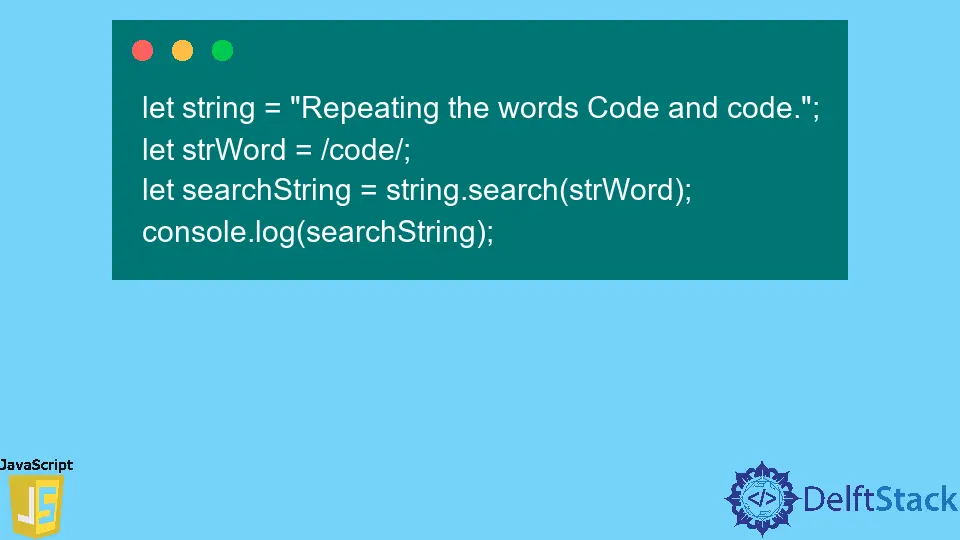 let string = "Repeating the words Code and code.";
let strWord = /code/;
let searchString = string.search(strWord);
console.log(searchString);

JavaScript
JS

</>
DelftStack